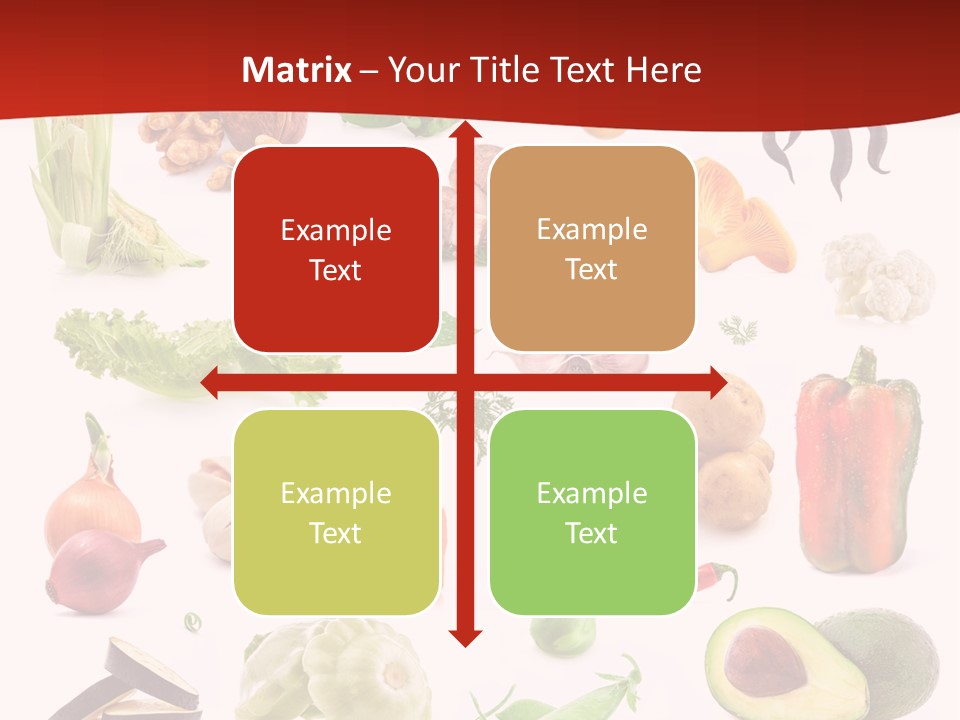 Matrix – Your Title Text Here

Example Text

Example Text

Example Text

Example Text